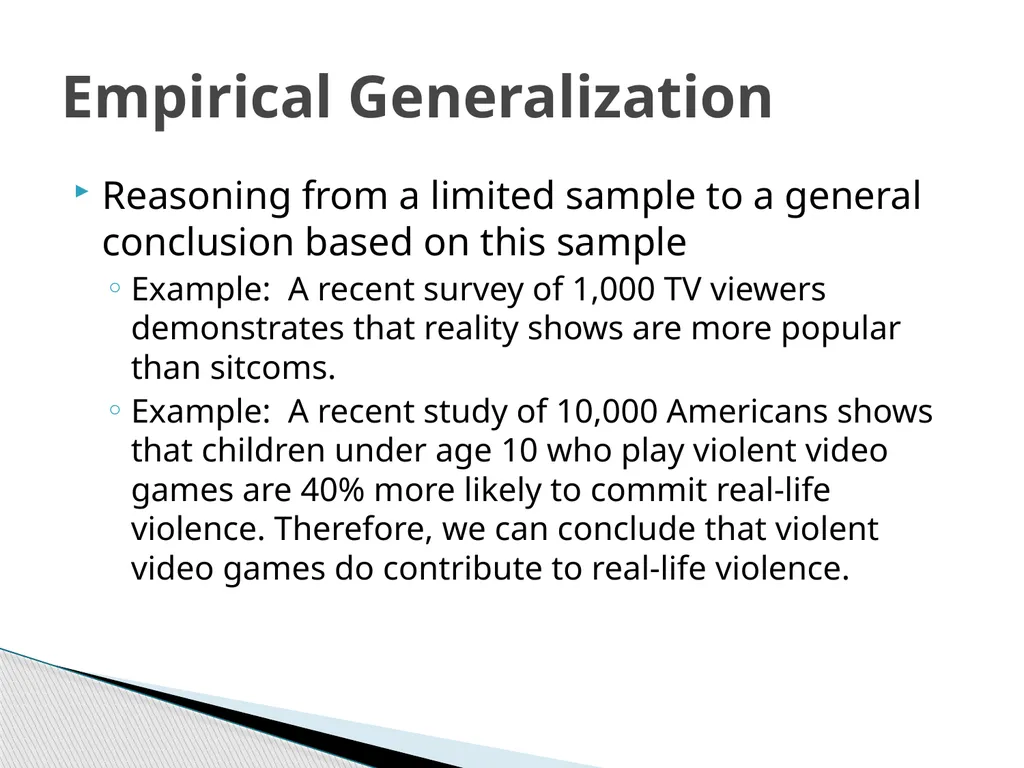 Empirical Generalization

Reasoning from a limited sample to a general conclusion based on this sample

Example: A recent survey of 1,000 TV viewers demonstrates that reality shows are more popular than sitcoms.

Example: A recent study of 10,000 Americans shows that children under age 10 who play violent video games are 40% more likely to commit real-life violence. Therefore, we can conclude that violent video games do contribute to real-life violence.